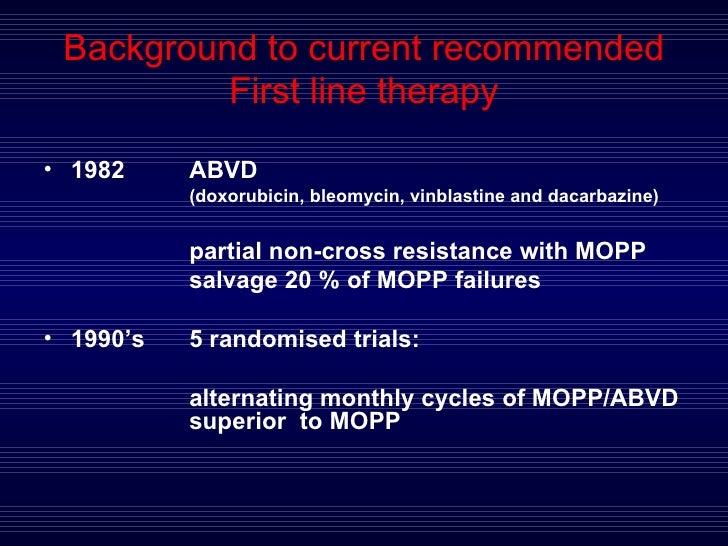 Background to current recommended First line therapy

• 1982 ABVD
(doxorubicin, bleomycin, vinblastine and dacarbazine)

partial non-cross resistance with MOPP
salvage 20 % of MOPP failures

• 1990's 5 randomised trials:

alternating monthly cycles of MOPP/ABVD superior to MOPP